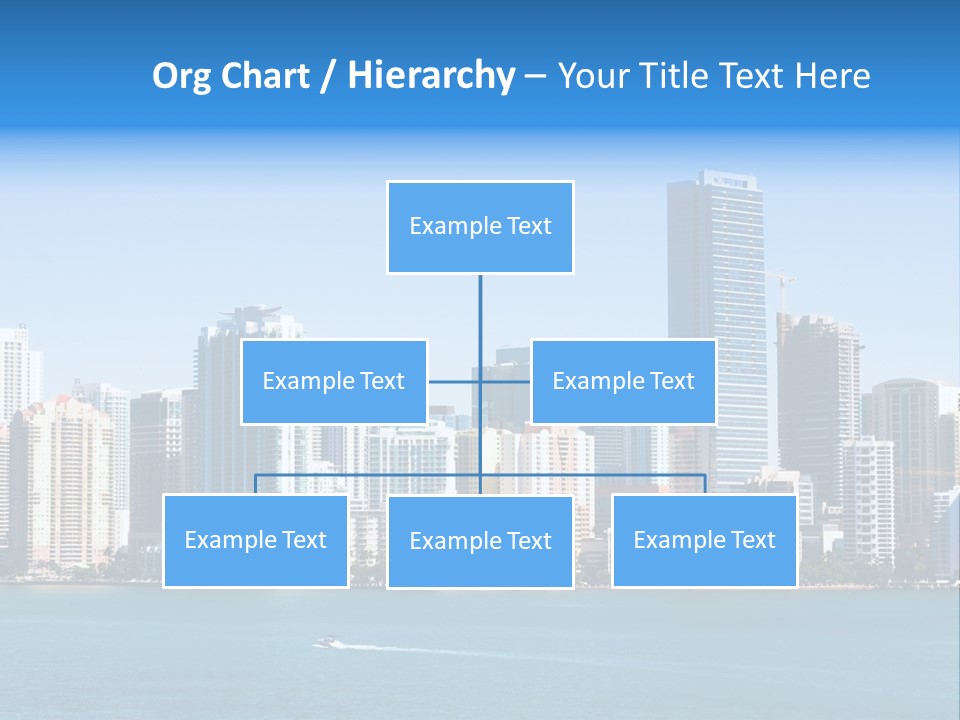 Org Chart / Hierarchy – Your Title Text Here

Example Text

Example Text

Example Text

Example Text

Example Text

Example Text